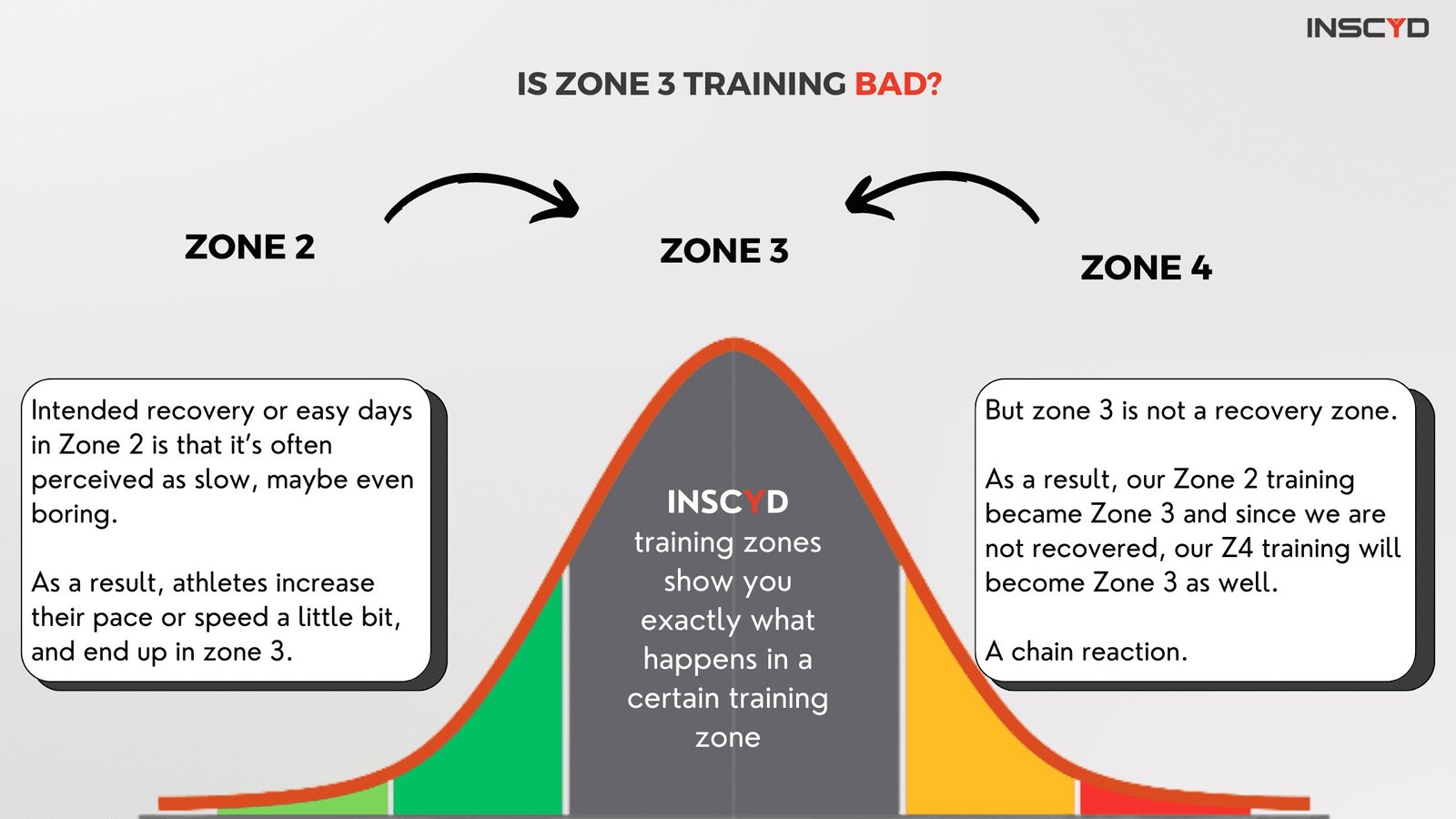 INSCYD

IS ZONE 3 TRAINING BAD?

ZONE 2

ZONE 3

ZONE 4

Intended recovery or easy days in Zone 2 is that it's often perceived as slow, maybe even boring.

As a result, athletes increase their pace or speed a little bit, and end up in zone 3.

INSCYD training zones show you exactly what happens in a certain training zone

But zone 3 is not a recovery zone.

As a result, our Zone 2 training became Zone 3 and since we are not recovered, our Z4 training will become Zone 3 as well.

A chain reaction.